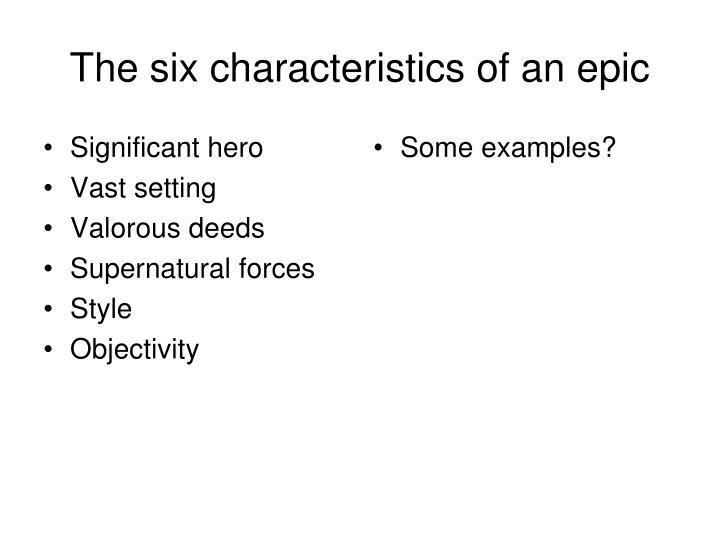 The six characteristics of an epic

• Significant hero
• Vast setting
• Valorous deeds
• Supernatural forces
• Style
• Objectivity

• Some examples?